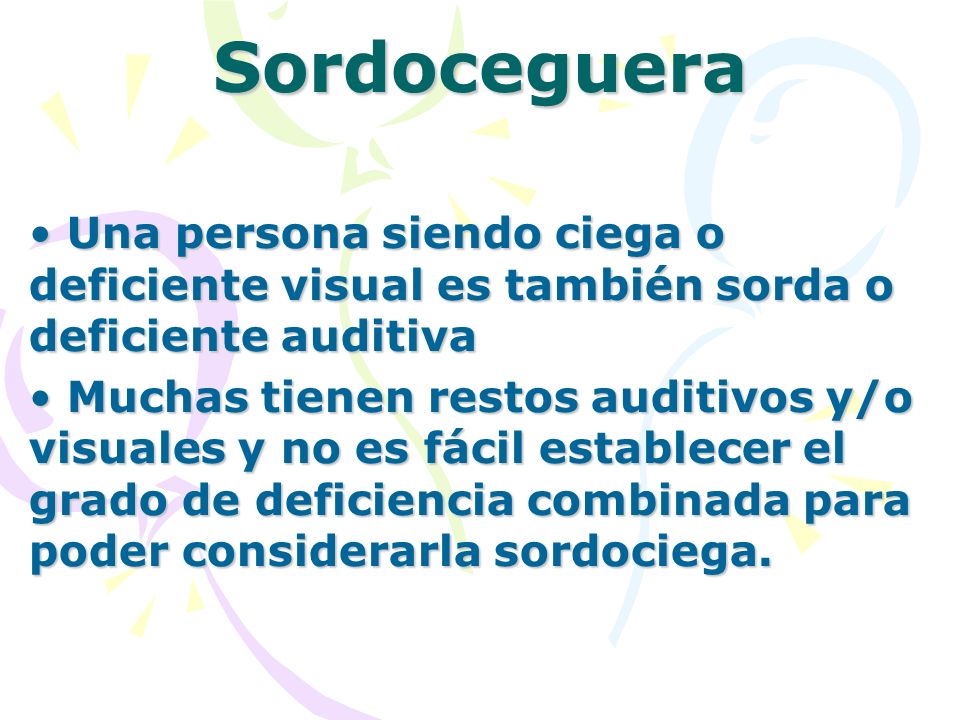 Sordoceguera

• Una persona siendo ciega o deficiente visual es también sorda o deficiente auditiva

• Muchas tienen restos auditivos y/o visuales y no es fácil establecer el grado de deficiencia combinada para poder considerarla sordociega.